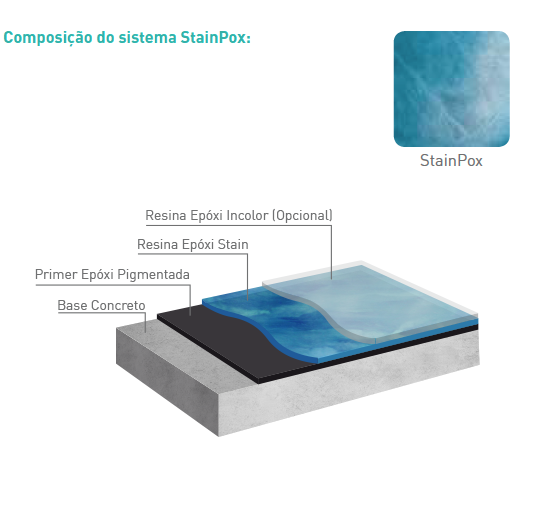 Composição do sistema StainPox:

StainPox

Resina Epóxi Incolor (Opcional)

Resina Epóxi Stain

Primer Epóxi Pigmentada

Base Concreto